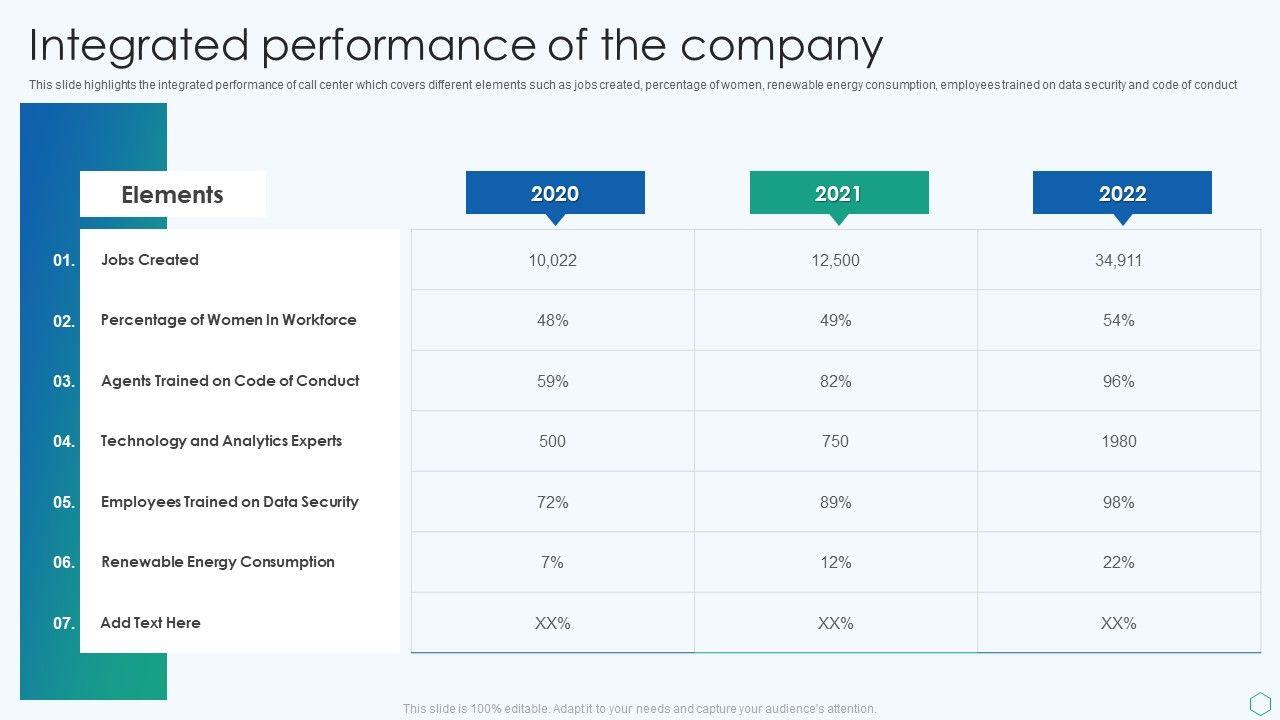 Integrated performance of the company

This slide highlights the integrated performance of call center which covers different elements such as jobs created, percentage of women, renewable energy consumption, employees trained on data security and code of conduct

| | Elements | 2020 | 2021 | 2022 |
|---|---|---|---|---|
| 01. | Jobs Created | 10,022 | 12,500 | 34,911 |
| 02. | Percentage of Women In Workforce | 48% | 49% | 54% |
| 03. | Agents Trained on Code of Conduct | 59% | 82% | 96% |
| 04. | Technology and Analytics Experts | 500 | 750 | 1980 |
| 05. | Employees Trained on Data Security | 72% | 89% | 98% |
| 06. | Renewable Energy Consumption | 7% | 12% | 22% |
| 07. | Add Text Here | XX% | XX% | XX% |

This slide is 100% editable. Adapt it to your needs and capture your audience's attention.